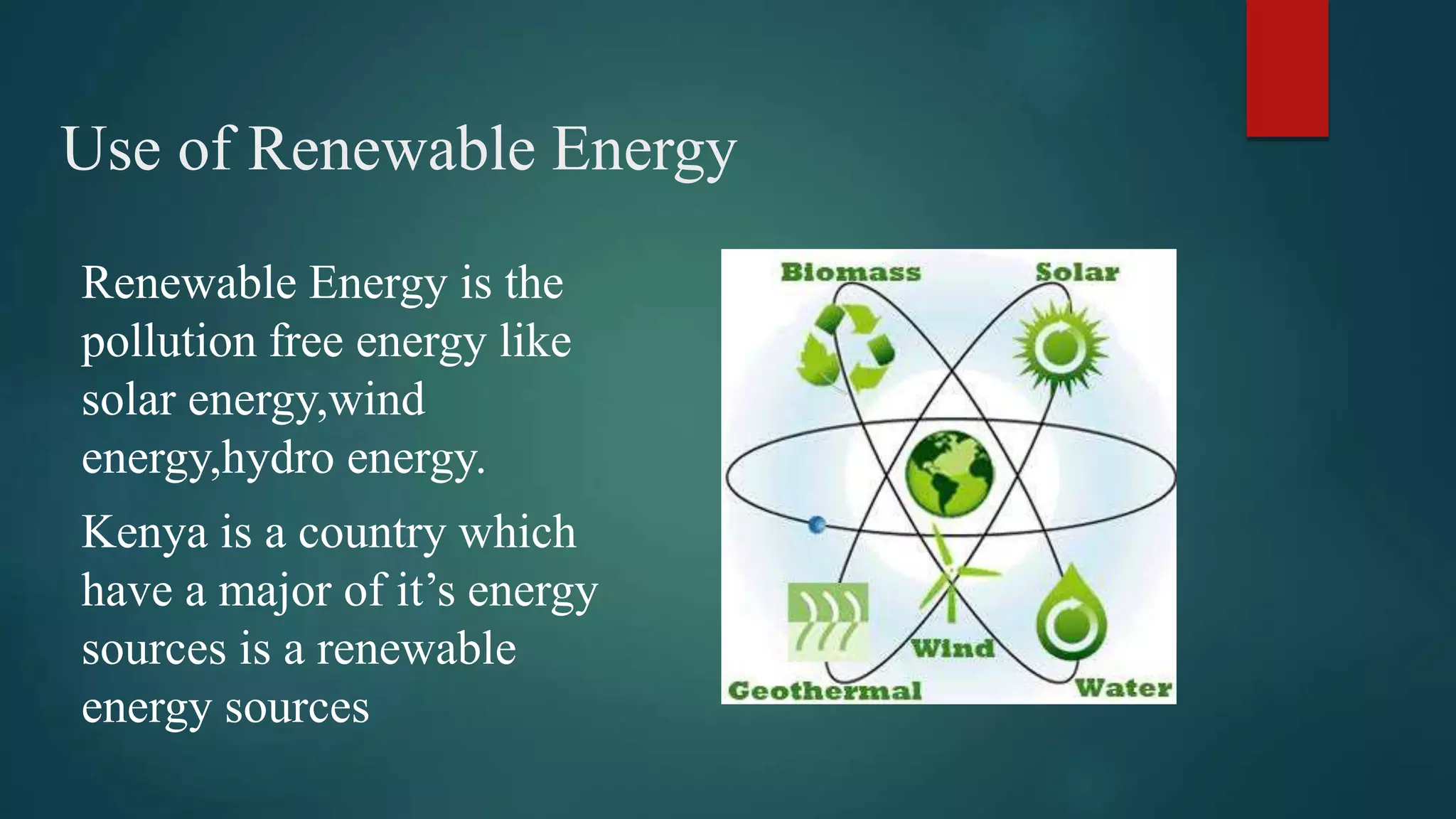 Use of Renewable Energy

Renewable Energy is the pollution free energy like solar energy,wind energy,hydro energy.

Kenya is a country which have a major of it’s energy sources is a renewable energy sources

Biomass

Solar

Wind

Geothermal

Water